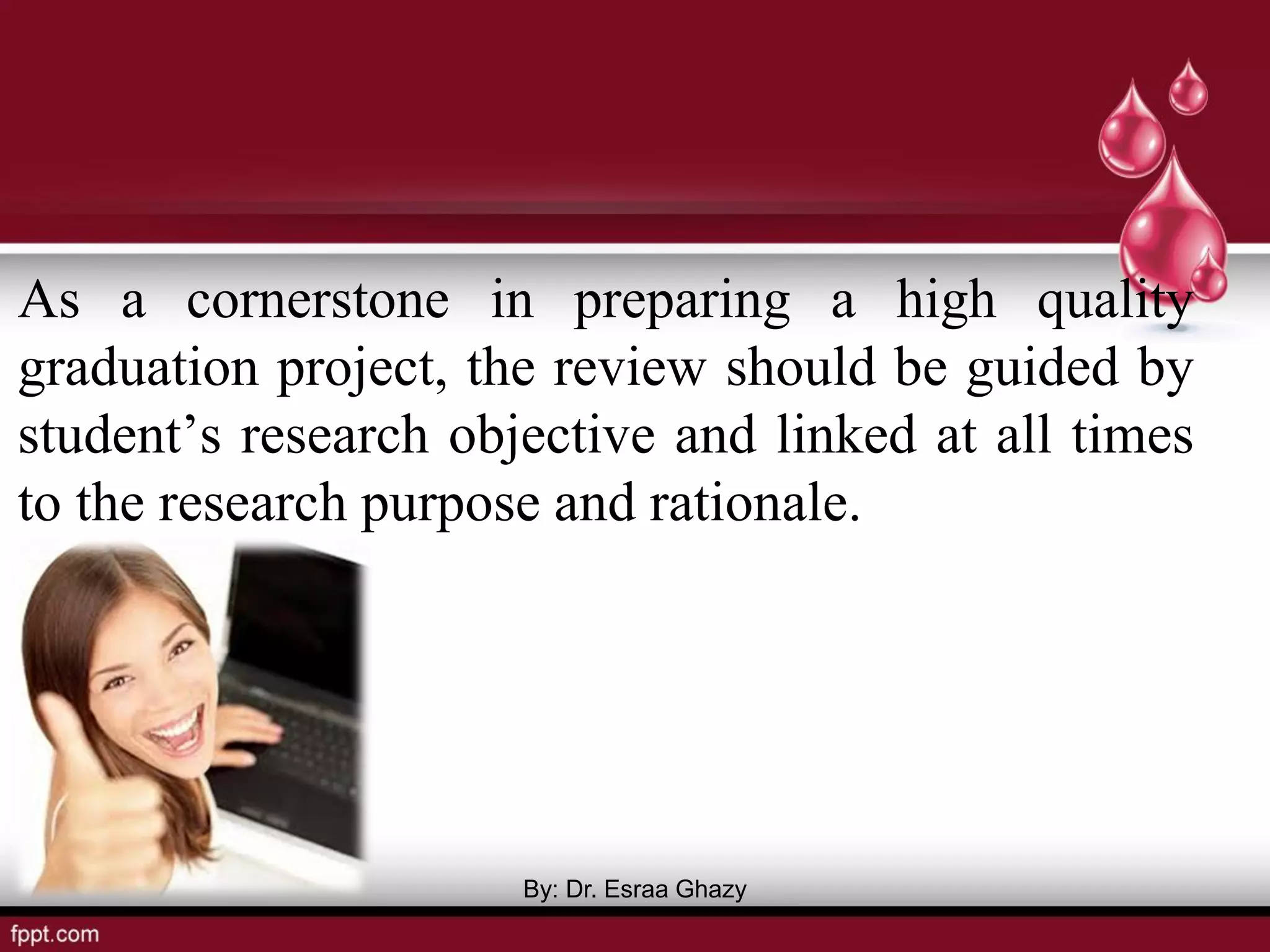 As a cornerstone in preparing a high quality graduation project, the review should be guided by student’s research objective and linked at all times to the research purpose and rationale.

By: Dr. Esraa Ghazy

fppt.com